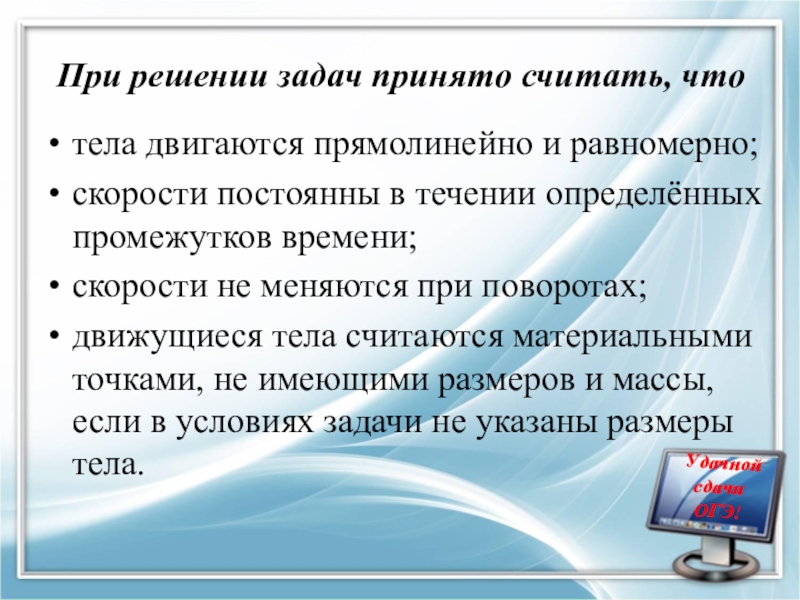 При решении задач принято считать, что

• тела двигаются прямолинейно и равномерно;
• скорости постоянны в течении определённых промежутков времени;
• скорости не меняются при поворотах;
• движущиеся тела считаются материальными точками, не имеющими размеров и массы, если в условиях задачи не указаны размеры тела.

Удачной сдачи ОГЭ!